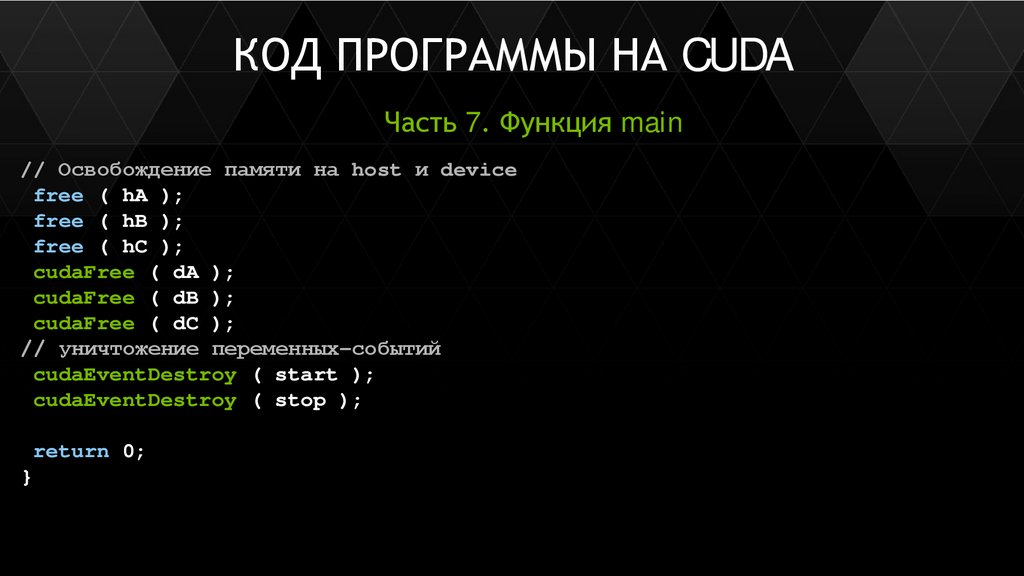 КОД ПРОГРАММЫ НА CUDA

Часть 7. Функция main

// Освобождение памяти на host и device
free ( hA );
free ( hB );
free ( hC );
cudaFree ( dA );
cudaFree ( dB );
cudaFree ( dC );
// уничтожение переменных-событий
cudaEventDestroy ( start );
cudaEventDestroy ( stop );

return 0;
}